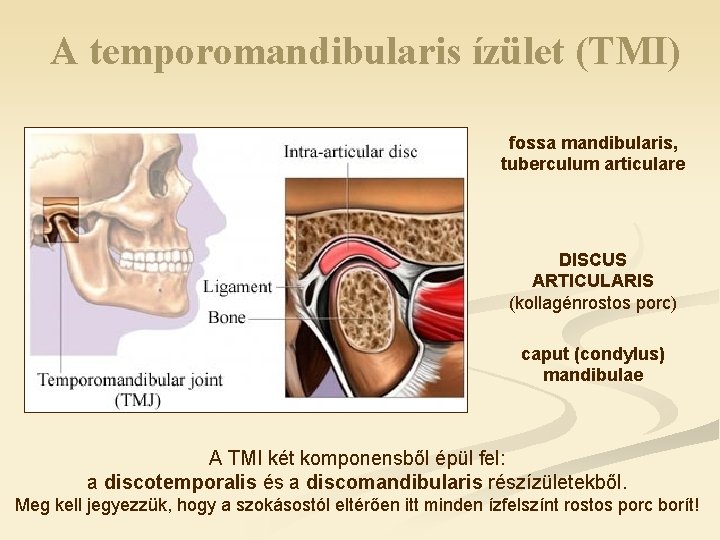 A temporomandibularis ízület (TMI)

Intra-articular disc

Ligament

Bone

Temporomandibular joint (TMJ)

fossa mandibularis, tuberculum articulare

DISCUS ARTICULARIS (kollagénrostos porc)

caput (condylus) mandibulae

A TMI két komponensből épül fel:
a discotemporalis és a discomandibularis részízületekből.
Meg kell jegyezzük, hogy a szokásostól eltérően itt minden ízfelszínt rostos porc borít!